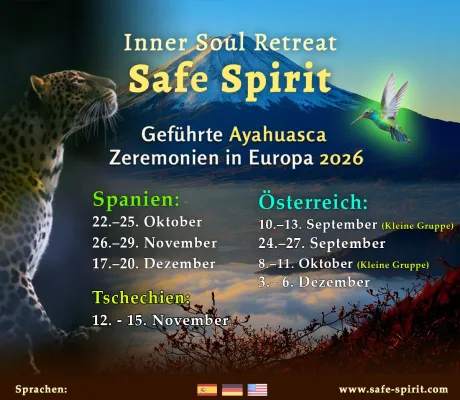 Inner Soul Retreat
Safe Spirit

Geführte Ayahuasca Zeremonien in Europa 2026

Spanien:
22.–25. Oktober
26.–29. November
17.–20. Dezember

Tschechien:
12. - 15. November

Österreich:
10.–13. September (Kleine Gruppe)
24.–27. September
8.–11. Oktober (Kleine Gruppe)
3.– 6. Dezember

Sprachen:

www.safe-spirit.com